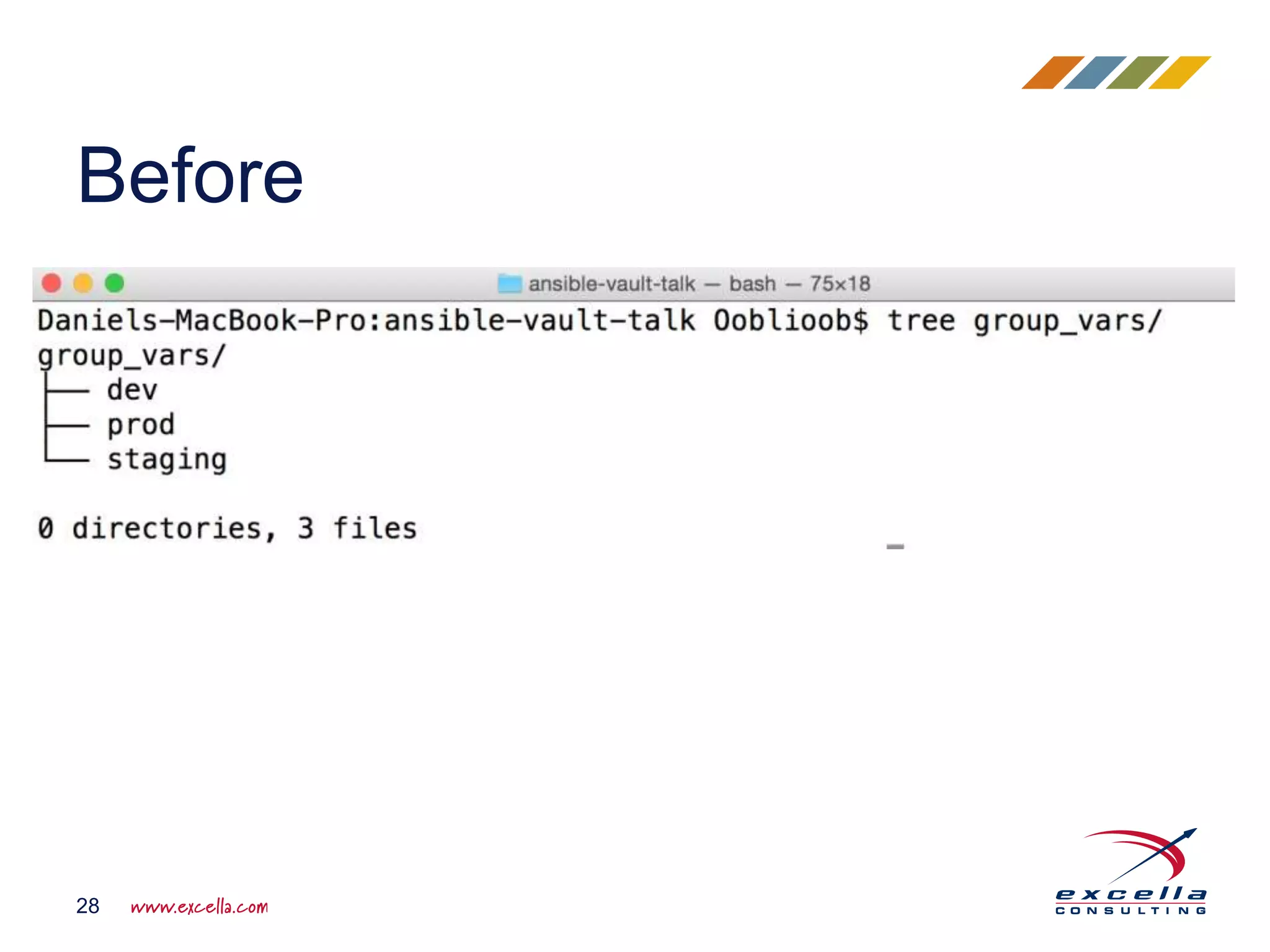 Before

ansible-vault-talk — bash — 75×18

Daniels-MacBook-Pro:ansible-vault-talk Ooblioob$ tree group_vars/
group_vars/
├── dev
├── prod
└── staging

0 directories, 3 files

28 www.excella.com

excella
CONSULTING